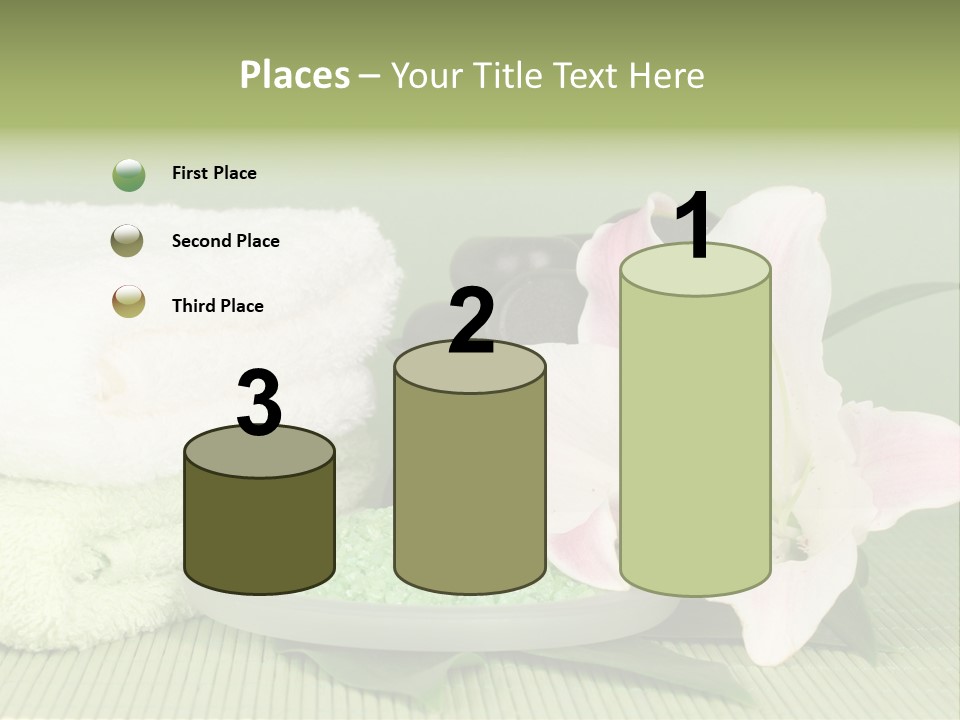 Places – Your Title Text Here

First Place

Second Place

Third Place

3

2

1